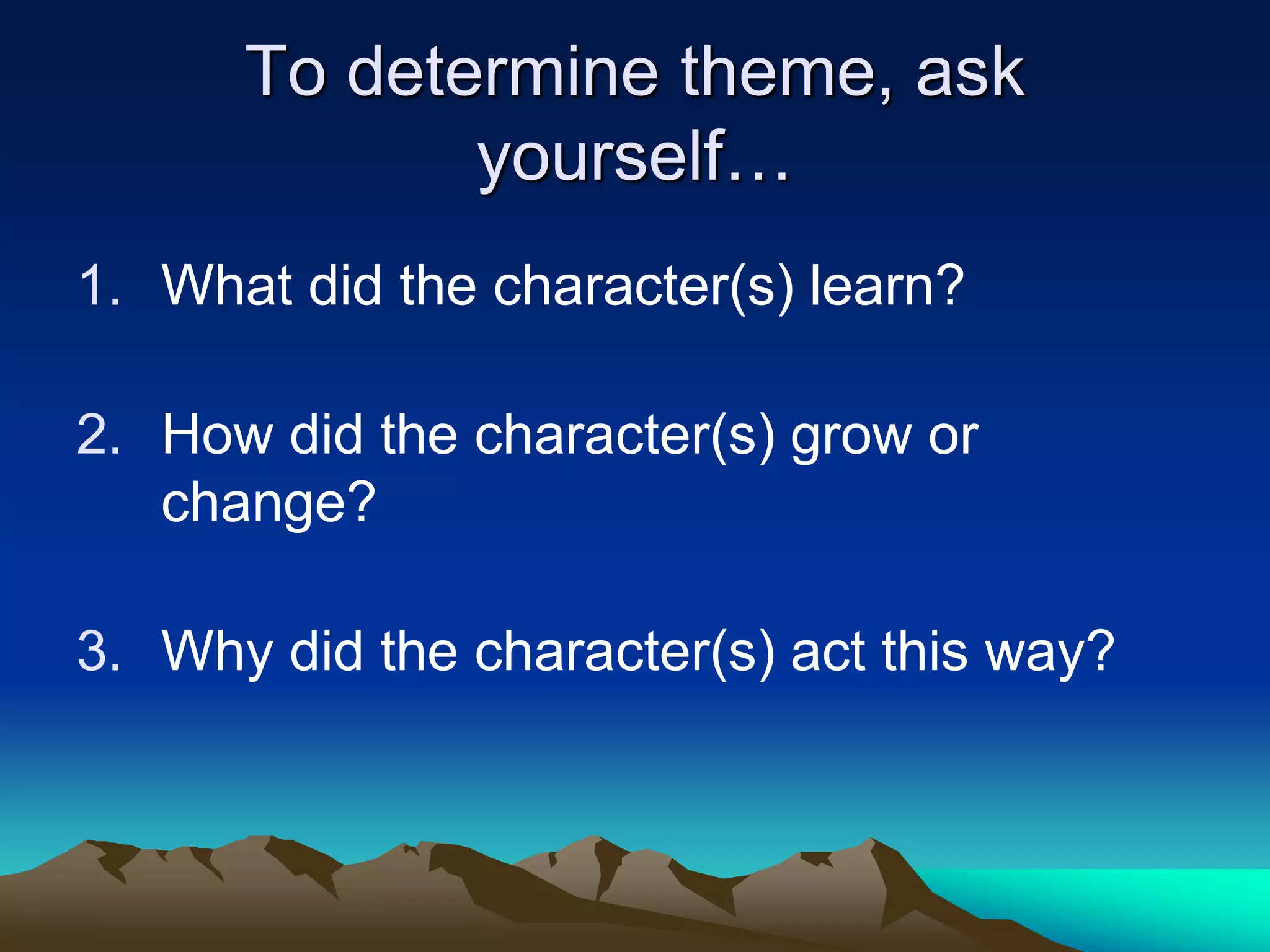 To determine theme, ask yourself…

1. What did the character(s) learn?

2. How did the character(s) grow or change?

3. Why did the character(s) act this way?